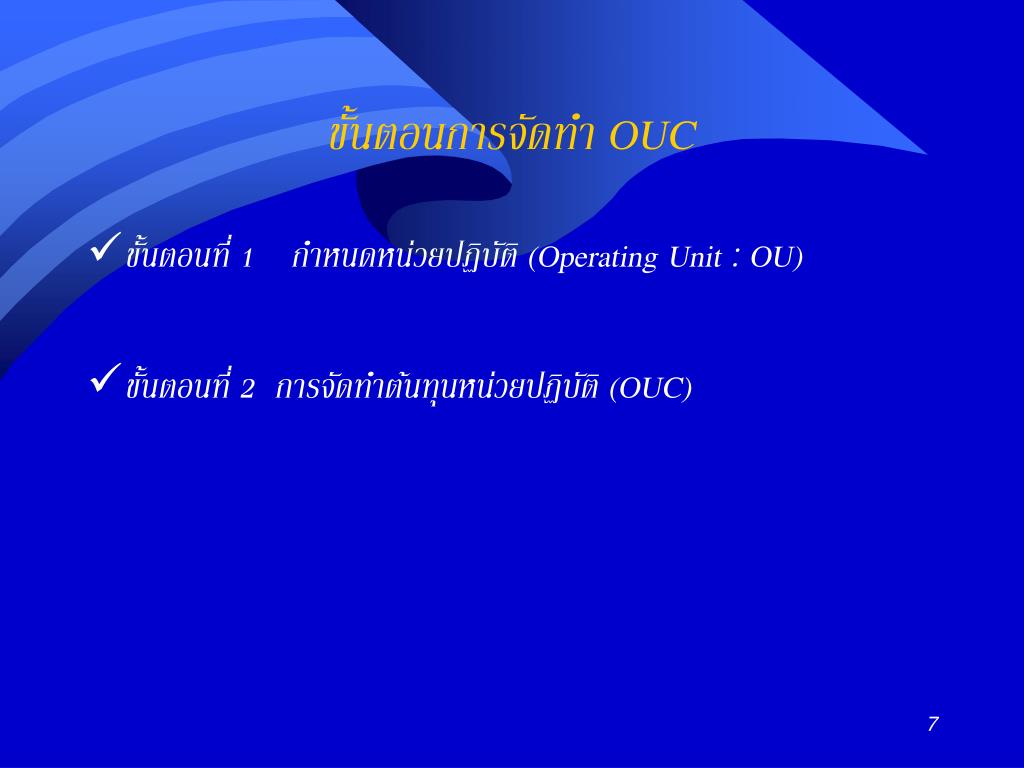 ขั้นตอนการจัดทำ OUC

✓ ขั้นตอนที่ 1 กำหนดหน่วยปฏิบัติ (Operating Unit : OU)

✓ ขั้นตอนที่ 2 การจัดทำต้นทุนหน่วยปฏิบัติ (OUC)

7